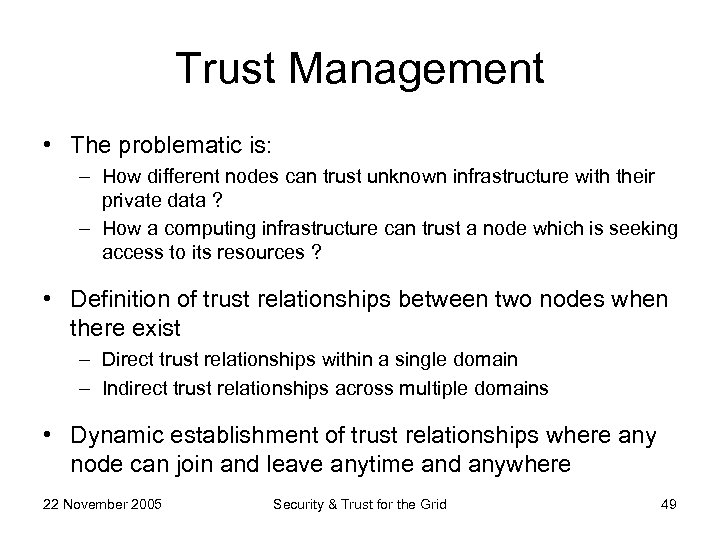 Trust Management

• The problematic is:
– How different nodes can trust unknown infrastructure with their private data ?
– How a computing infrastructure can trust a node which is seeking access to its resources ?

• Definition of trust relationships between two nodes when there exist
– Direct trust relationships within a single domain
– Indirect trust relationships across multiple domains

• Dynamic establishment of trust relationships where any node can join and leave anytime and anywhere

22 November 2005 Security & Trust for the Grid 49